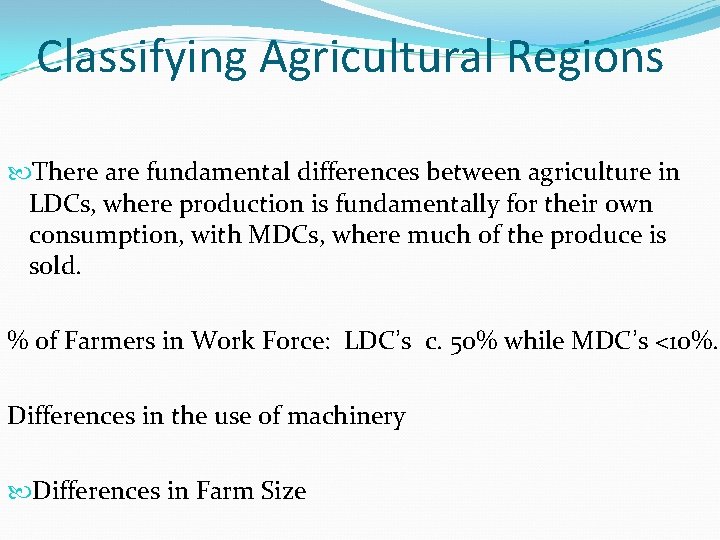 Classifying Agricultural Regions

There are fundamental differences between agriculture in LDCs, where production is fundamentally for their own consumption, with MDCs, where much of the produce is sold.

% of Farmers in Work Force: LDC's c. 50% while MDC's <10%.

Differences in the use of machinery

Differences in Farm Size